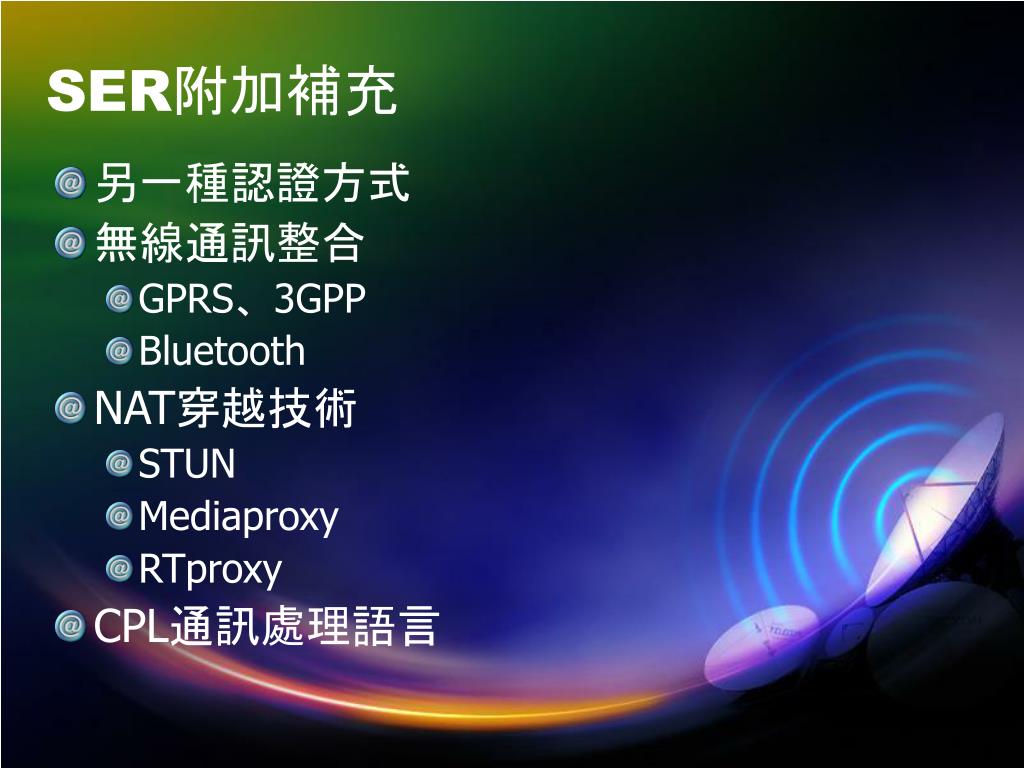 SER附加補充

另一種認證方式

無線通訊整合

GPRS、3GPP

Bluetooth

NAT穿越技術

STUN

Mediaproxy

RTproxy

CPL通訊處理語言